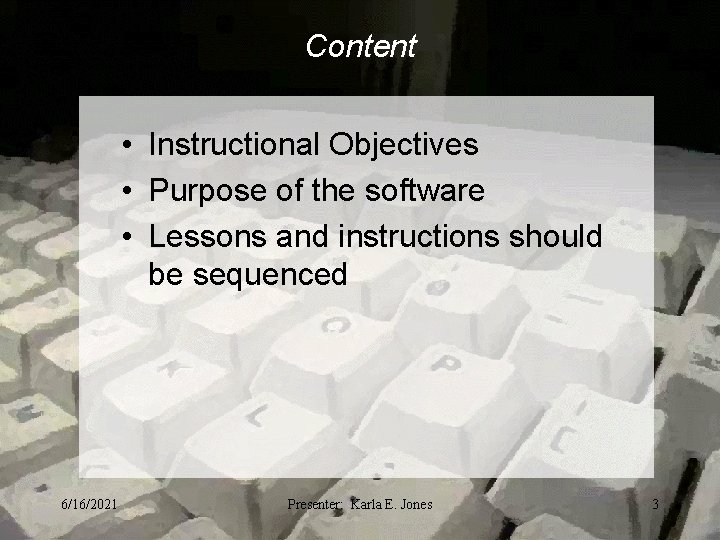 Content

• Instructional Objectives
• Purpose of the software
• Lessons and instructions should be sequenced

6/16/2021

Presenter: Karla E. Jones

3